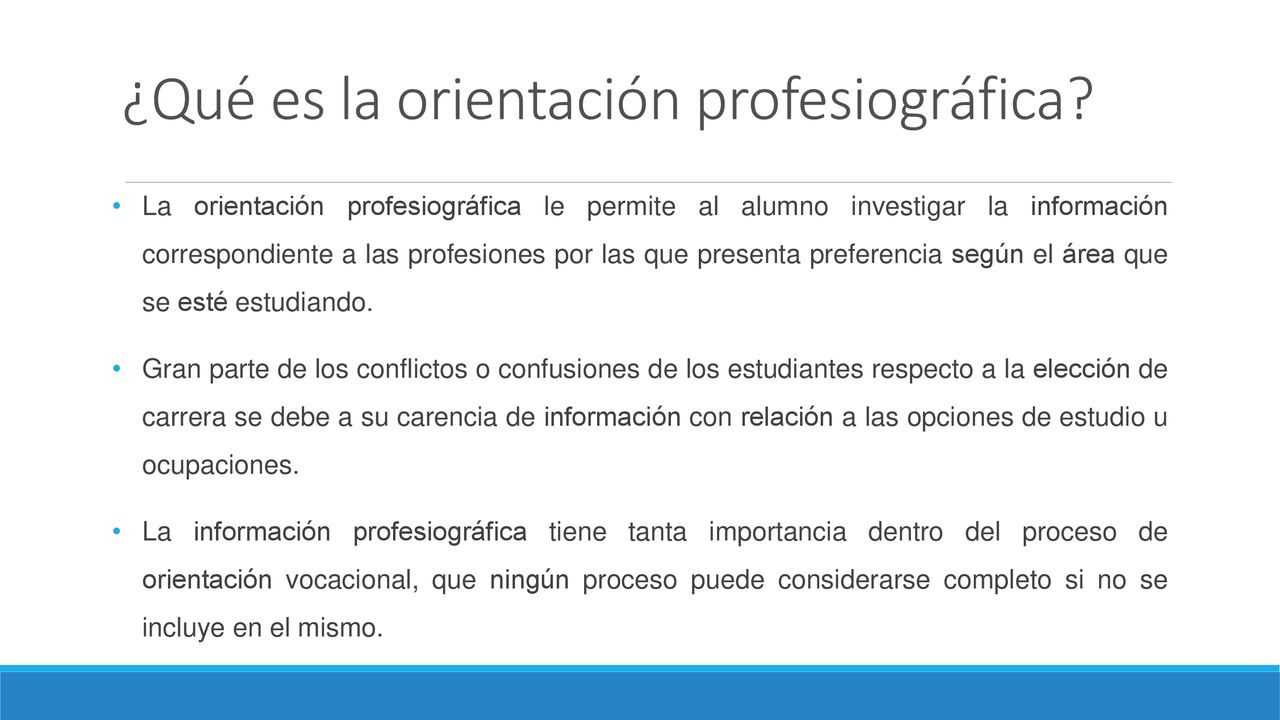 ¿Qué es la orientación profesiográfica?

• La orientación profesiográfica le permite al alumno investigar la información correspondiente a las profesiones por las que presenta preferencia según el área que se esté estudiando.

• Gran parte de los conflictos o confusiones de los estudiantes respecto a la elección de carrera se debe a su carencia de información con relación a las opciones de estudio u ocupaciones.

• La información profesiográfica tiene tanta importancia dentro del proceso de orientación vocacional, que ningún proceso puede considerarse completo si no se incluye en el mismo.